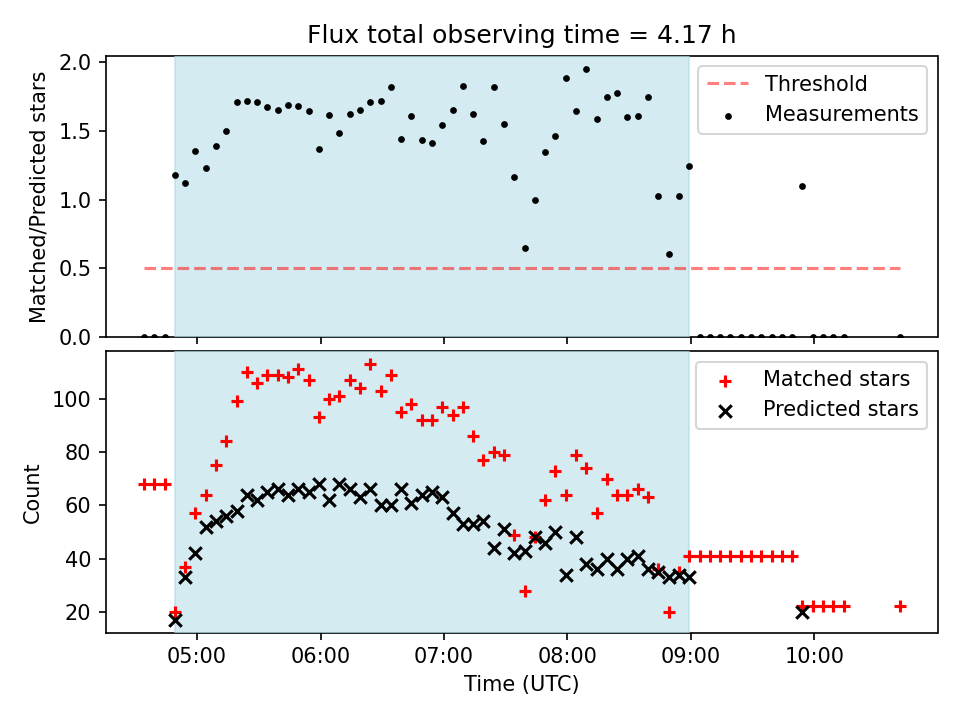 Flux total observing time = 4.17 h

Matched/Predicted stars

2.0
1.5
1.0
0.5
0.0

Threshold
Measurements

Count

100
80
60
40
20

Matched stars
Predicted stars

05:00
06:00
07:00
08:00
09:00
10:00

Time (UTC)